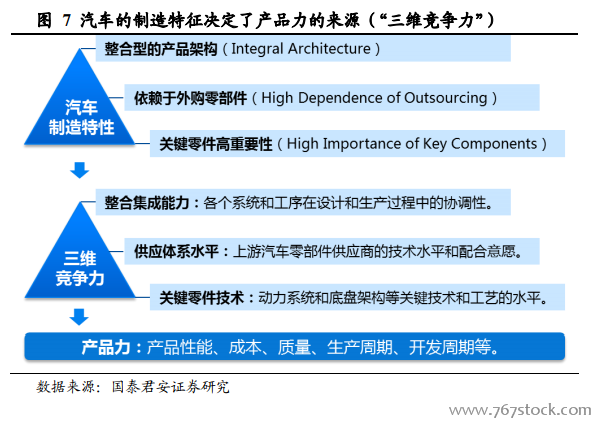 图 7 汽车的制造特征决定了产品力的来源（“三维竞争力”）

汽车制造特性

整合型的产品架构（Integral Architecture）

依赖于外购零部件（High Dependence of Outsourcing）

关键零件高重要性（High Importance of Key Components）

三维竞争力

整合集成能力：各个系统和工序在设计和生产过程中的协调性。

供应体系水平：上游汽车零部件供应商的技术水平和配合意愿。

关键零件技术：动力系统和底盘架构等关键技术和工艺的水平。

产品力：产品性能、成本、质量、生产周期、开发周期等。

数据来源：国泰君安证券研究

www.767stock.com